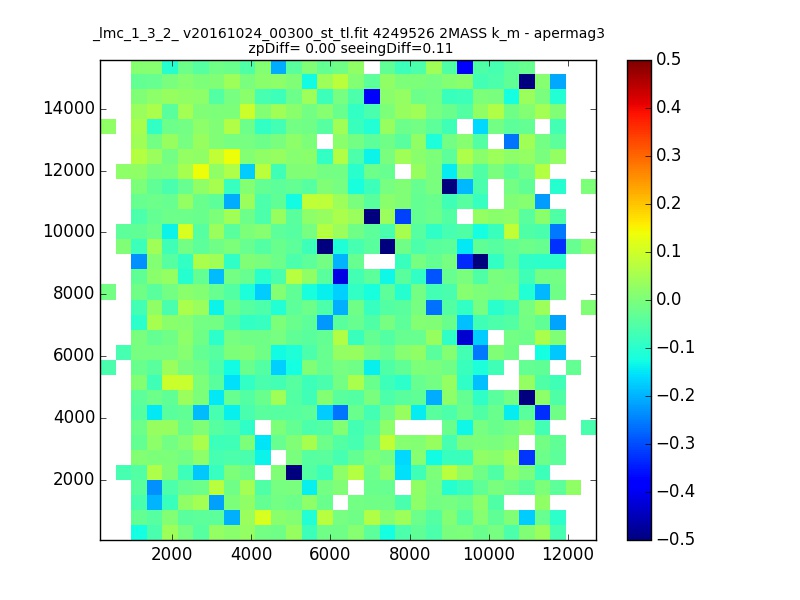 _lmc_1_3_2_ v20161024_00300_st_tl.fit 4249526 2MASS k_m - apermag3
zpDiff= 0.00 seeingDiff=0.11

14000
12000
10000
8000
6000
4000
2000

2000 4000 6000 8000 10000 12000

0.5
0.4
0.3
0.2
0.1
0.0
−0.1
−0.2
−0.3
−0.4
−0.5